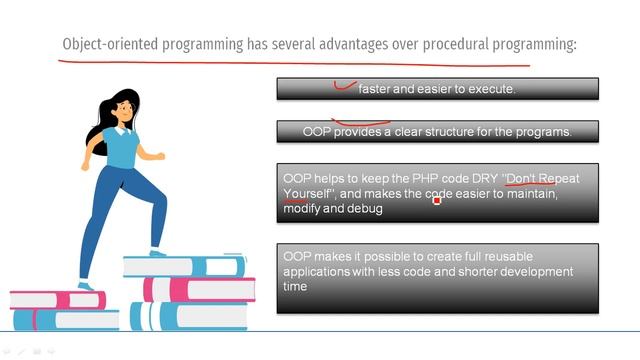 Object-oriented programming has several advantages over procedural programming:

faster and easier to execute.

OOP provides a clear structure for the programs.

OOP helps to keep the PHP code DRY "Don't Repeat Yourself", and makes the code easier to maintain, modify and debug

OOP makes it possible to create full reusable applications with less code and shorter development time